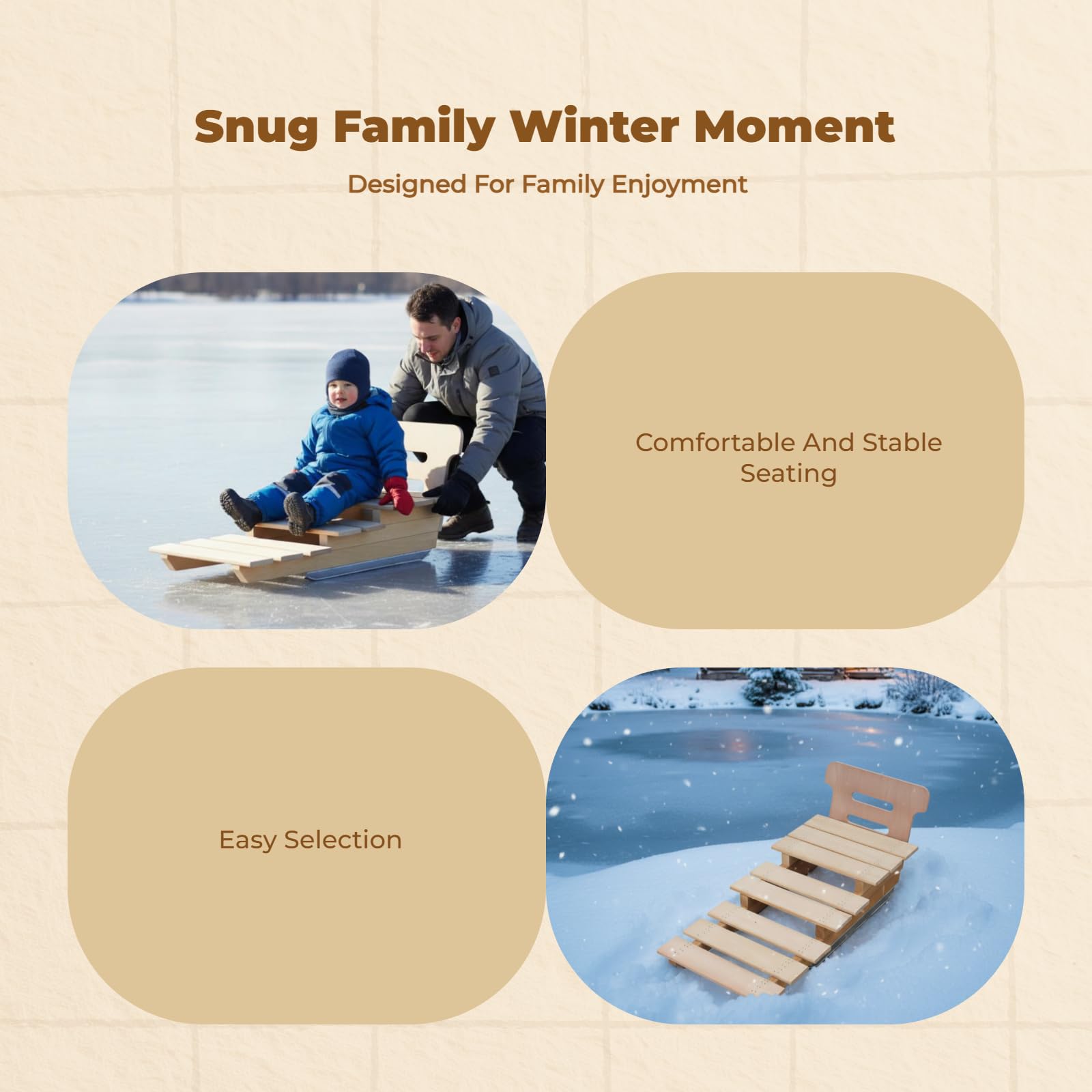 Snug Family Winter Moment

Designed For Family Enjoyment

Comfortable And Stable Seating

Easy Selection